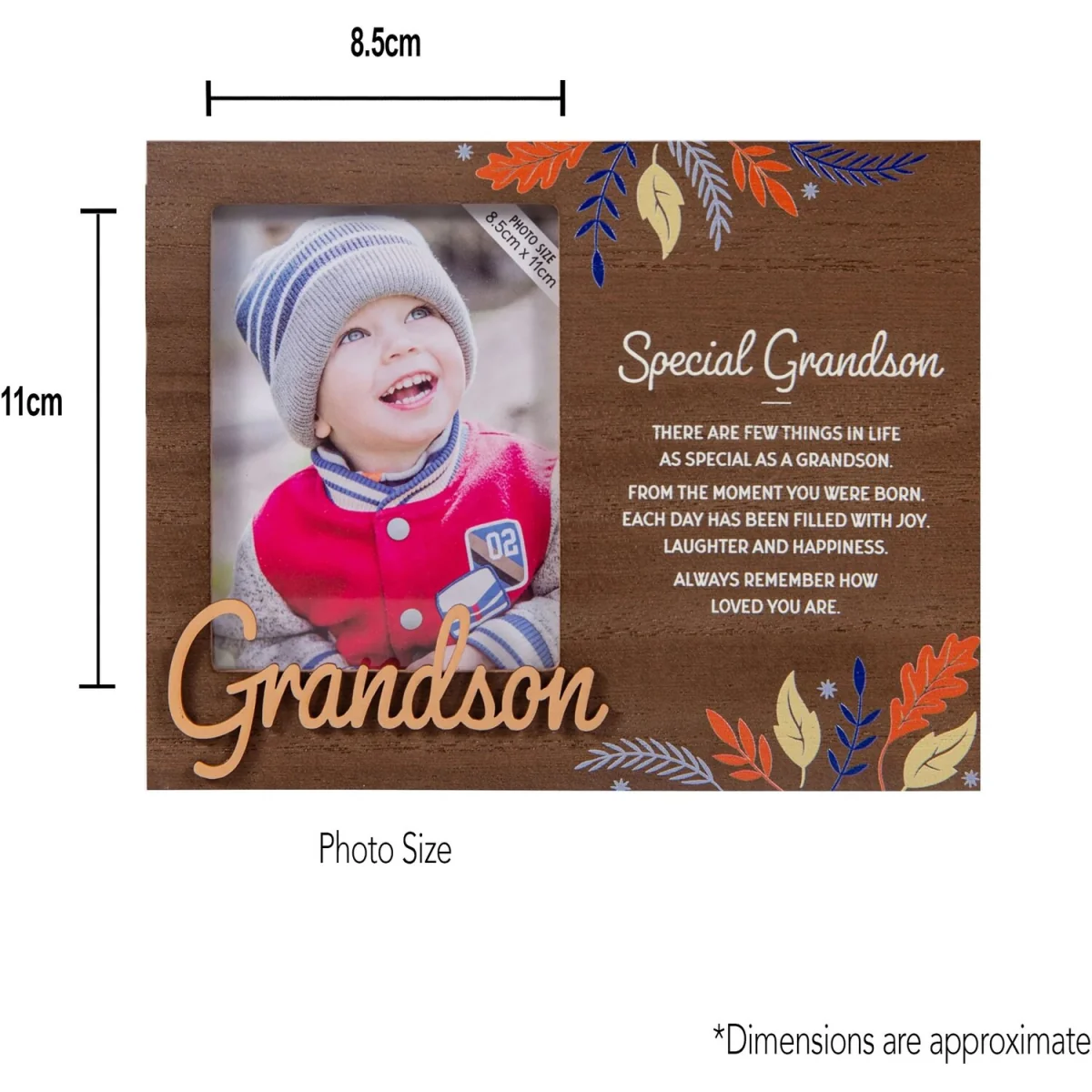 8.5cm

11cm

PHOTO SIZE
8.5cm x 11cm

02

Special Grandson

THERE ARE FEW THINGS IN LIFE AS SPECIAL AS A GRANDSON.

FROM THE MOMENT YOU WERE BORN. EACH DAY HAS BEEN FILLED WITH JOY. LAUGHTER AND HAPPINESS.

ALWAYS REMEMBER HOW LOVED YOU ARE.

Grandson

Photo Size

*Dimensions are approximate